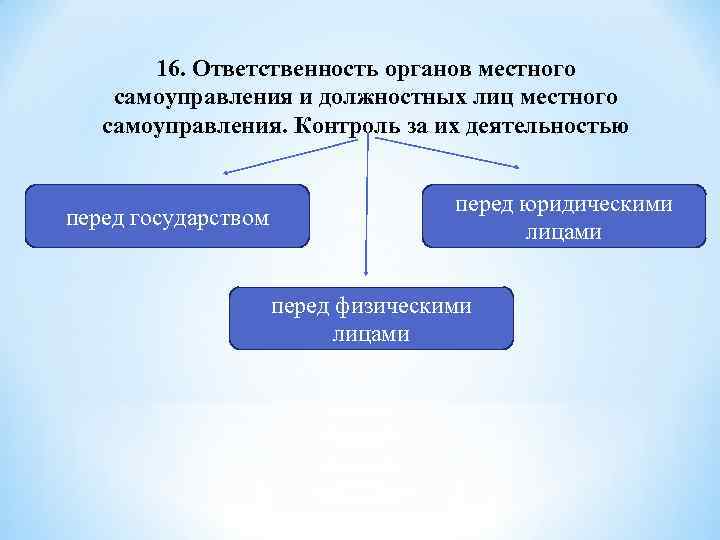 16. Ответственность органов местного самоуправления и должностных лиц местного самоуправления. Контроль за их деятельностью

перед государством

перед юридическими лицами

перед физическими лицами